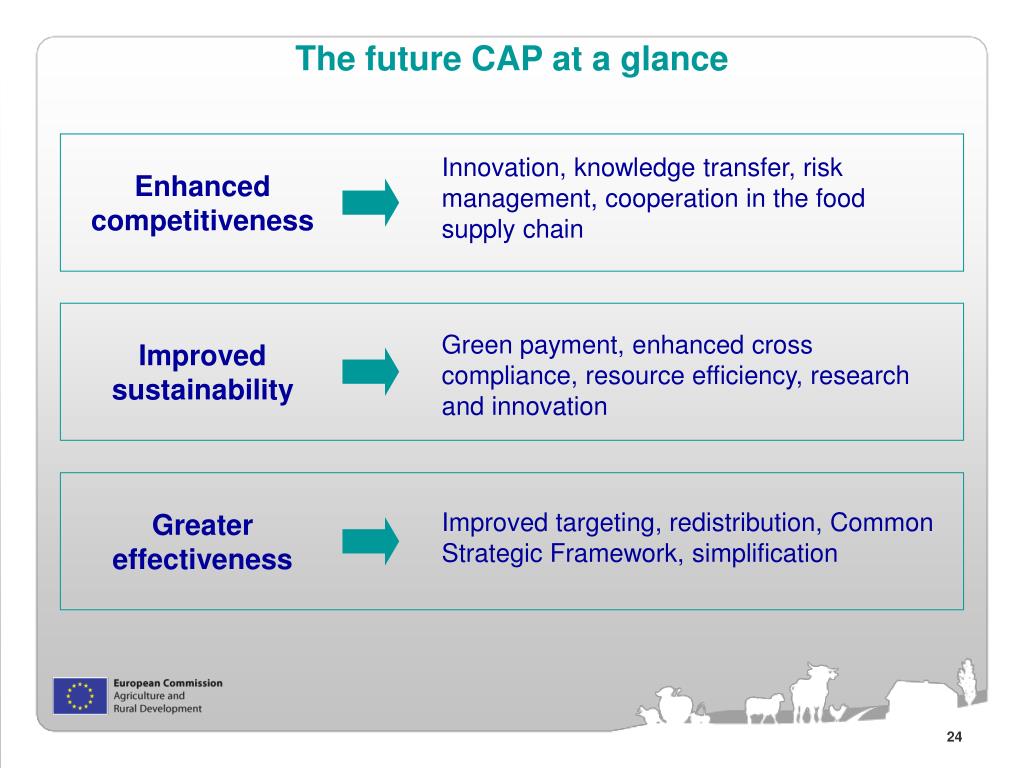 The future CAP at a glance

Enhanced competitiveness

Innovation, knowledge transfer, risk management, cooperation in the food supply chain

Improved sustainability

Green payment, enhanced cross compliance, resource efficiency, research and innovation

Greater effectiveness

Improved targeting, redistribution, Common Strategic Framework, simplification

European Commission
Agriculture and Rural Development

24